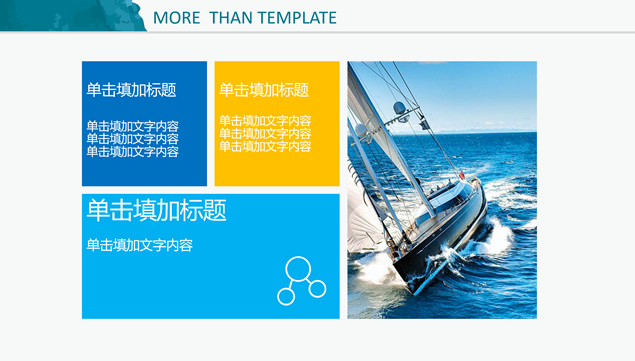 MORE THAN TEMPLATE

单击填加标题

单击填加文字内容
单击填加文字内容
单击填加文字内容

单击填加标题

单击填加文字内容
单击填加文字内容
单击填加文字内容

单击填加标题

单击填加文字内容